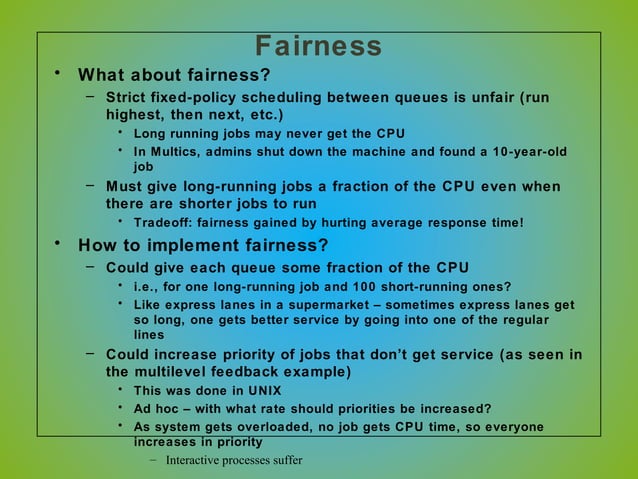 Fairness

• What about fairness?
 – Strict fixed-policy scheduling between queues is unfair (run highest, then next, etc.)
  • Long running jobs may never get the CPU
  • In Multics, admins shut down the machine and found a 10-year-old job
 – Must give long-running jobs a fraction of the CPU even when there are shorter jobs to run
  • Tradeoff: fairness gained by hurting average response time!
• How to implement fairness?
 – Could give each queue some fraction of the CPU
  • i.e., for one long-running job and 100 short-running ones?
  • Like express lanes in a supermarket – sometimes express lanes get so long, one gets better service by going into one of the regular lines
 – Could increase priority of jobs that don't get service (as seen in the multilevel feedback example)
  • This was done in UNIX
  • Ad hoc – with what rate should priorities be increased?
  • As system gets overloaded, no job gets CPU time, so everyone increases in priority
   – Interactive processes suffer